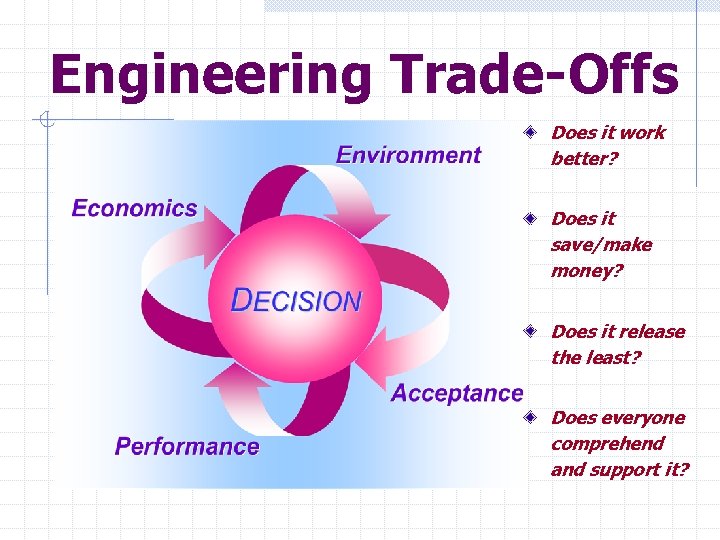 Engineering Trade-Offs

Environment

Economics

DECISION

Acceptance

Performance

Does it work better?

Does it save/make money?

Does it release the least?

Does everyone comprehend and support it?